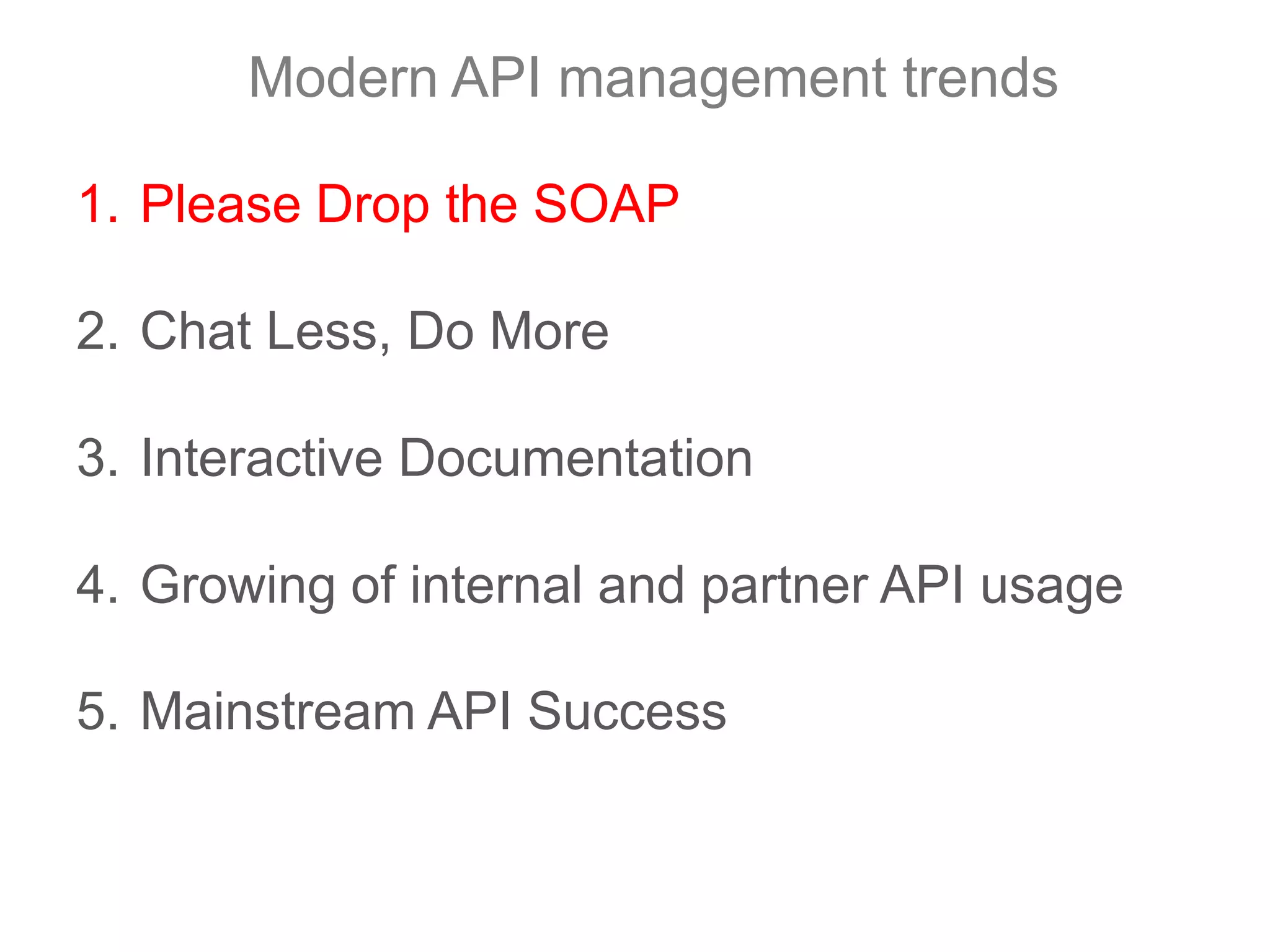 Modern API management trends

1. Please Drop the SOAP

2. Chat Less, Do More

3. Interactive Documentation

4. Growing of internal and partner API usage

5. Mainstream API Success